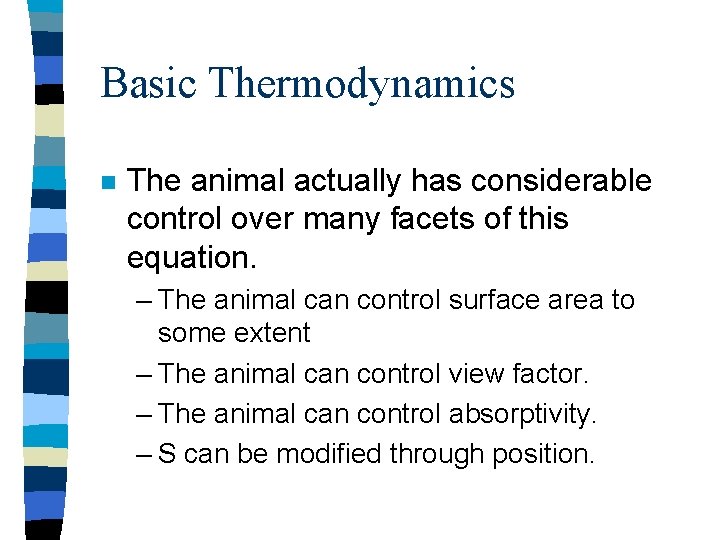 Basic Thermodynamics

The animal actually has considerable control over many facets of this equation.

– The animal can control surface area to some extent
– The animal can control view factor.
– The animal can control absorptivity.
– S can be modified through position.